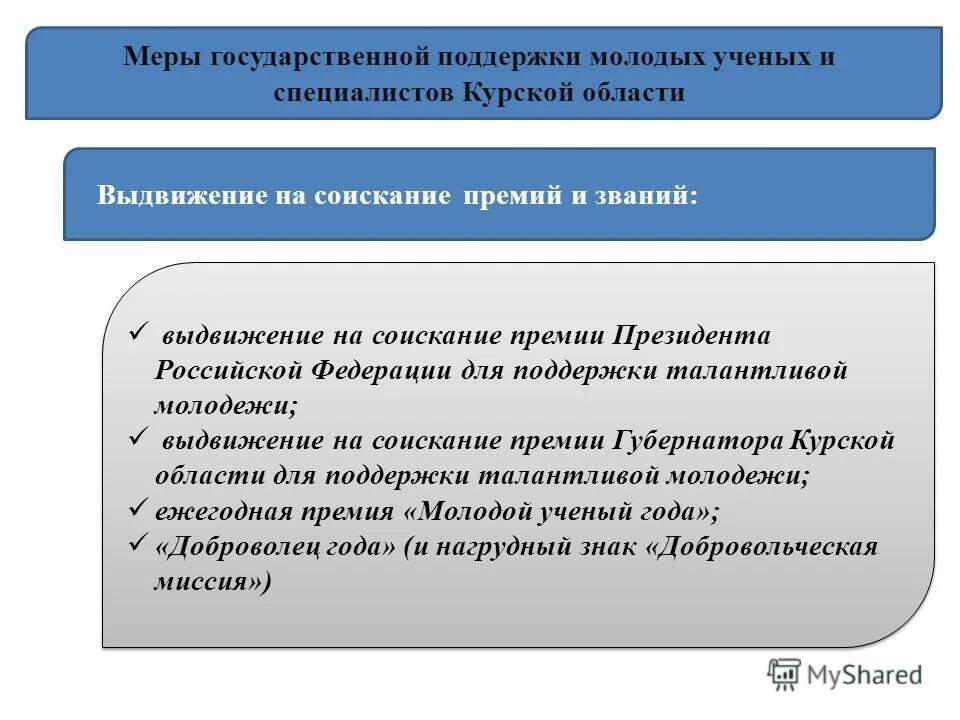 Меры государственной поддержки молодых ученых и специалистов Курской области

Выдвижение на соискание премий и званий:

✓ выдвижение на соискание премии Президента Российской Федерации для поддержки талантливой молодежи;
✓ выдвижение на соискание премии Губернатора Курской области для поддержки талантливой молодежи;
✓ ежегодная премия «Молодой ученый года»;
✓ «Доброволец года» (и нагрудный знак «Добровольческая миссия»)

MyShared